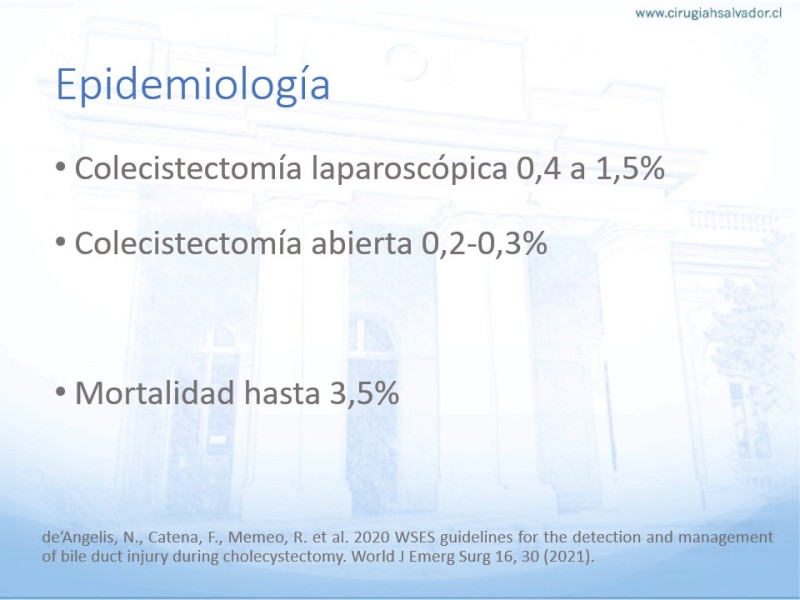 www.cirugiahsalvador.cl

Epidemiología

• Colecistectomía laparoscópica 0,4 a 1,5%

• Colecistectomía abierta 0,2-0,3%

• Mortalidad hasta 3,5%

de'Angelis, N., Catena, F., Memeo, R. et al. 2020 WSES guidelines for the detection and management of bile duct injury during cholecystectomy. World J Emerg Surg 16, 30 (2021).